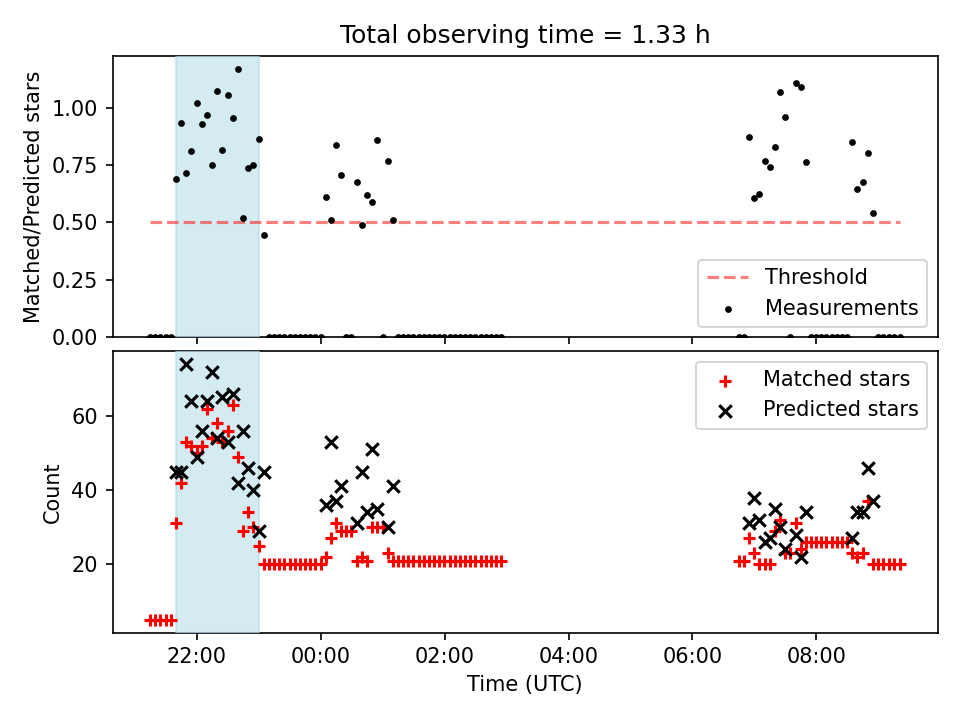 Total observing time = 1.33 h

Matched/Predicted stars

1.00
0.75
0.50
0.25
0.00

Threshold
Measurements

Count

60
40
20

Matched stars
Predicted stars

22:00
00:00
02:00
04:00
06:00
08:00

Time (UTC)